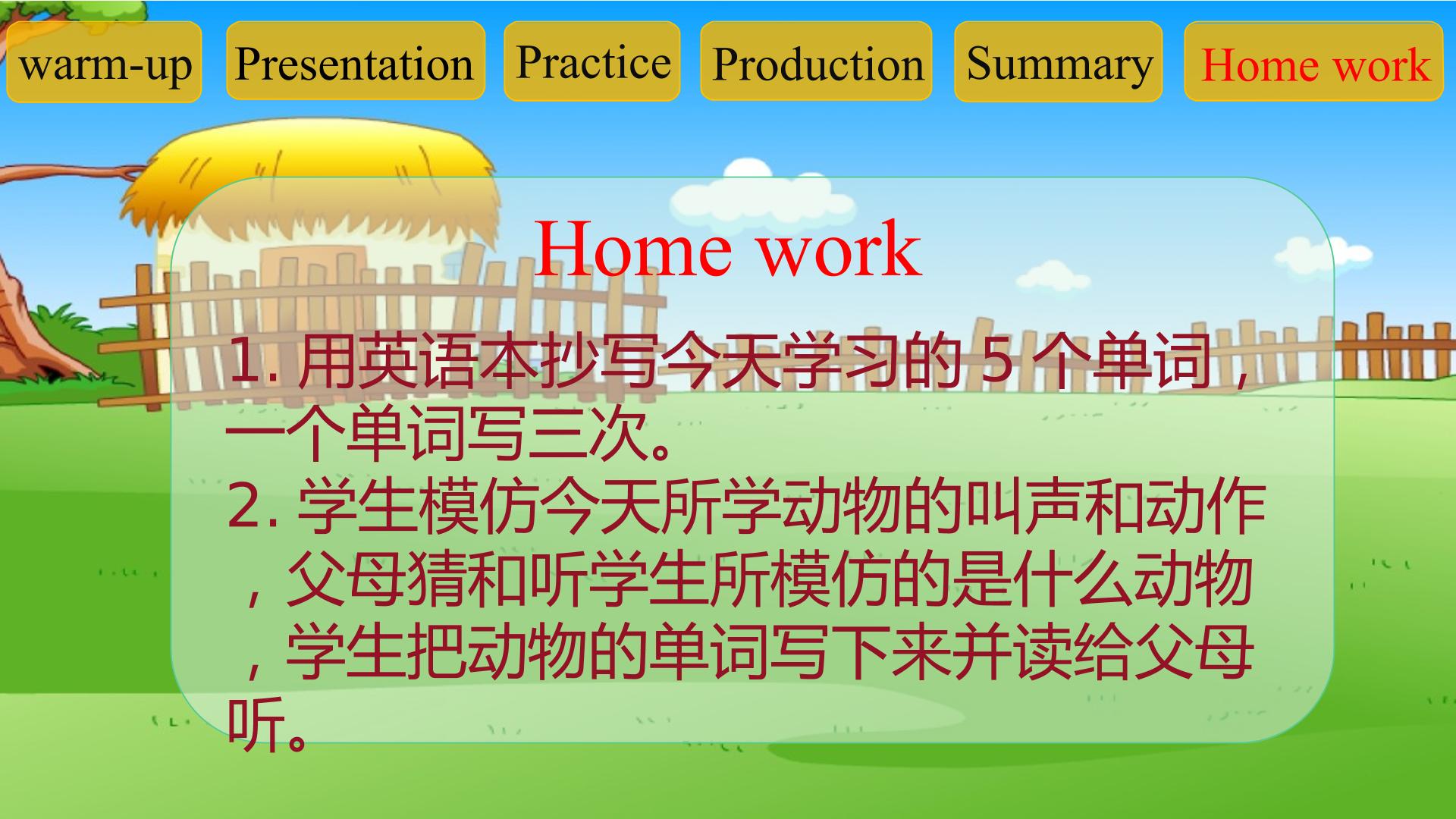 warm-up Presentation Practice Production Summary Home work

Home work

1. 用英语本抄写今天学习的 5 个单词，一个单词写三次。
2. 学生模仿今天所学动物的叫声和动作，父母猜和听学生所模仿的是什么动物，学生把动物的单词写下来并读给父母听。